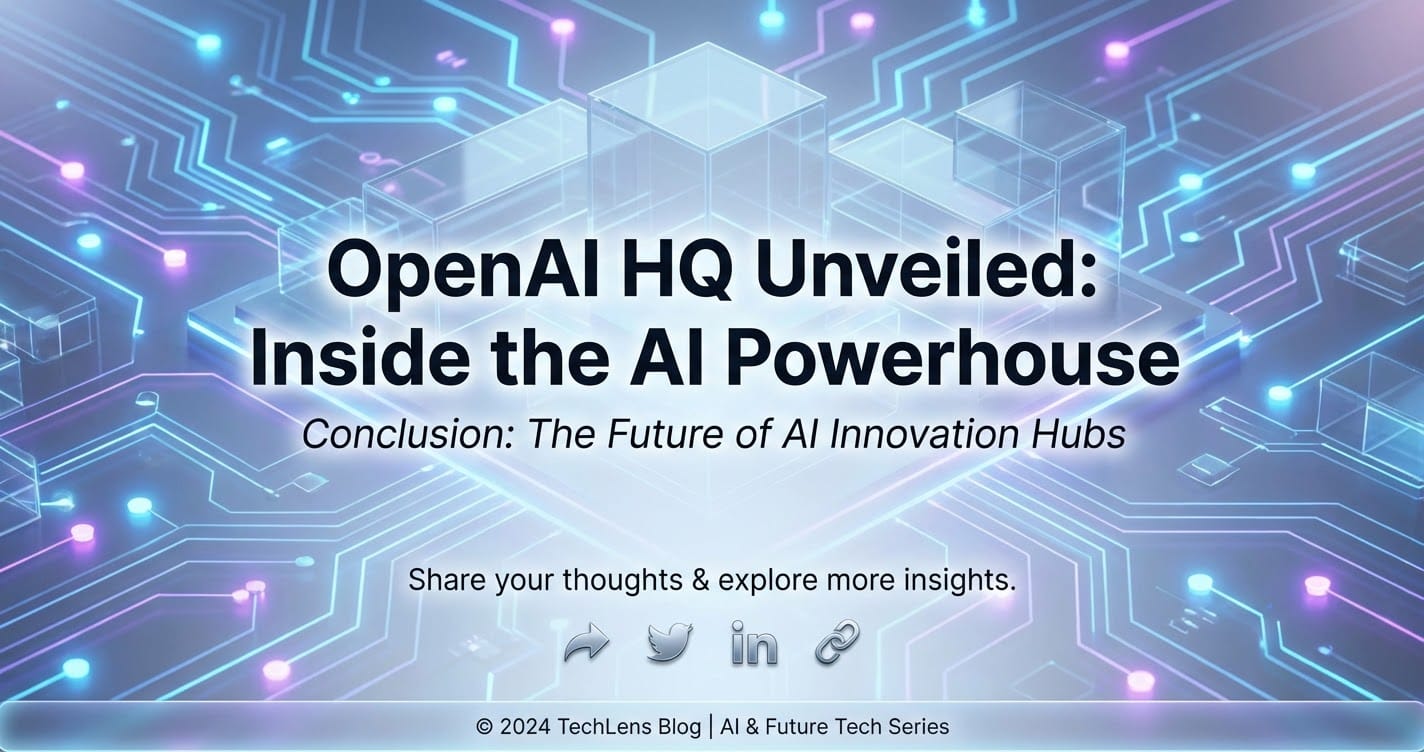 OpenAI HQ Unveiled: Inside the AI Powerhouse

Conclusion: The Future of AI Innovation Hubs

Share your thoughts & explore more insights.

in

© 2024 TechLens Blog | AI & Future Tech Series